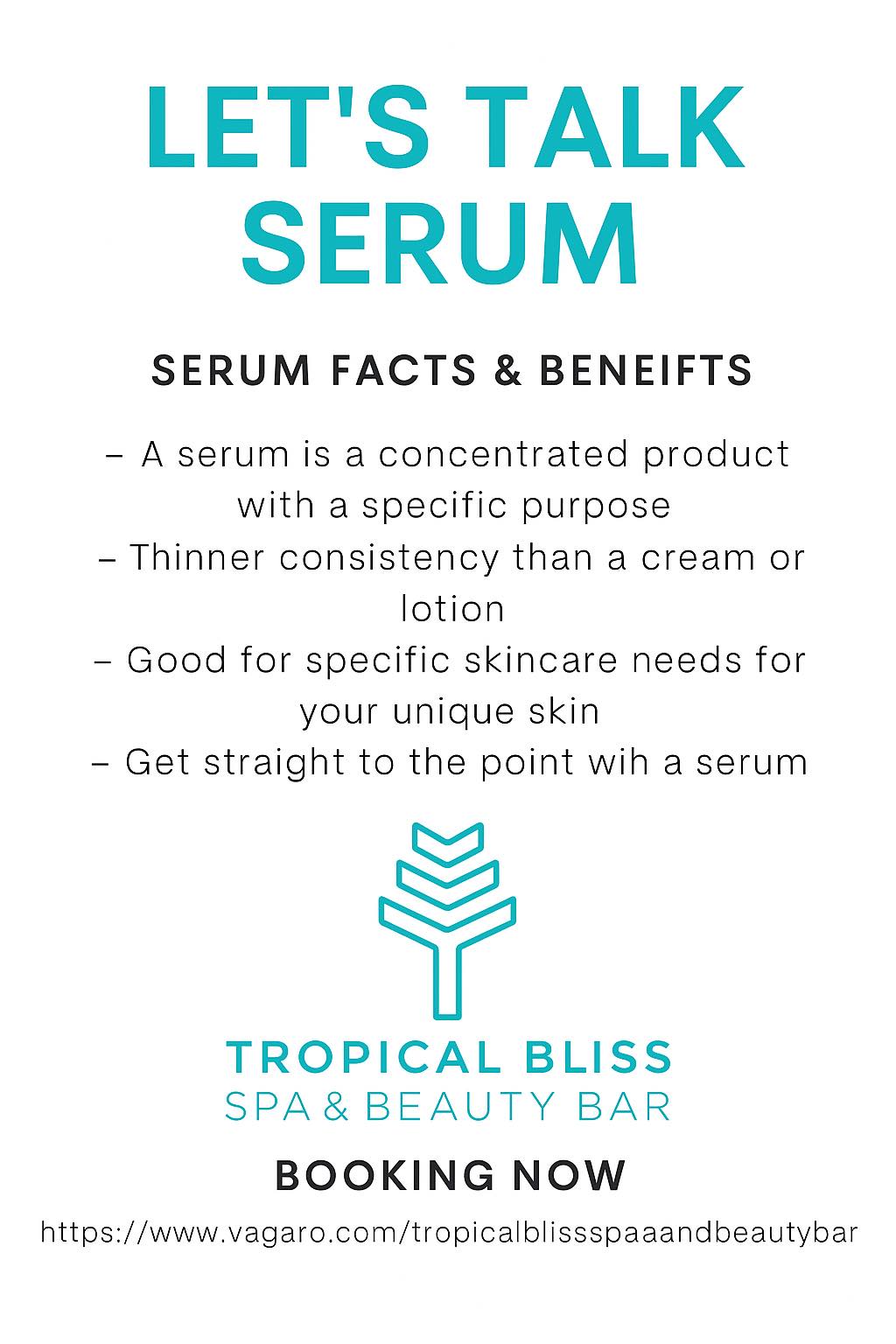 LET'S TALK SERUM

SERUM FACTS & BENEIFTS

– A serum is a concentrated product with a specific purpose
– Thinner consistency than a cream or lotion
– Good for specific skincare needs for your unique skin
– Get straight to the point wih a serum

TROPICAL BLISS
SPA & BEAUTY BAR

BOOKING NOW

https://www.vagaro.com/tropicalblissspaaandbeautybar